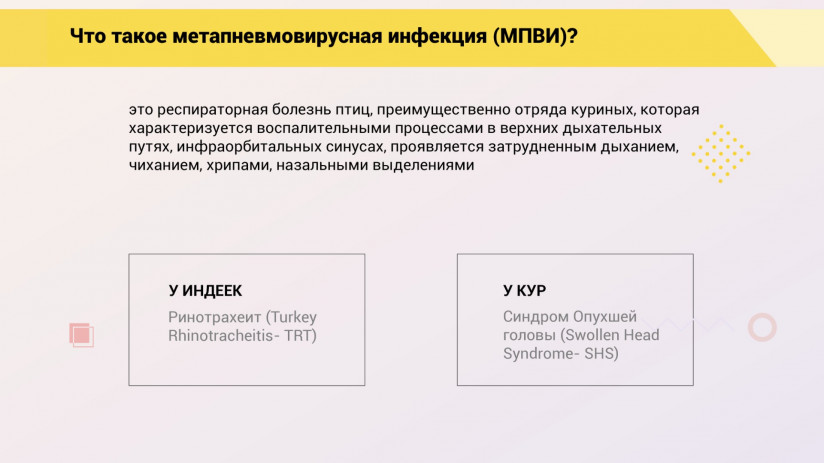 Что такое метапневмовирусная инфекция (МПВИ)?

это респираторная болезнь птиц, преимущественно отряда куриных, которая характеризуется воспалительными процессами в верхних дыхательных путях, инфраорбитальных синусах, проявляется затрудненным дыханием, чиханием, хрипами, назальными выделениями

У ИНДЕЕК

Ринотрахеит (Turkey Rhinotracheitis- TRT)

У КУР

Синдром Опухшей головы (Swollen Head Syndrome- SHS)